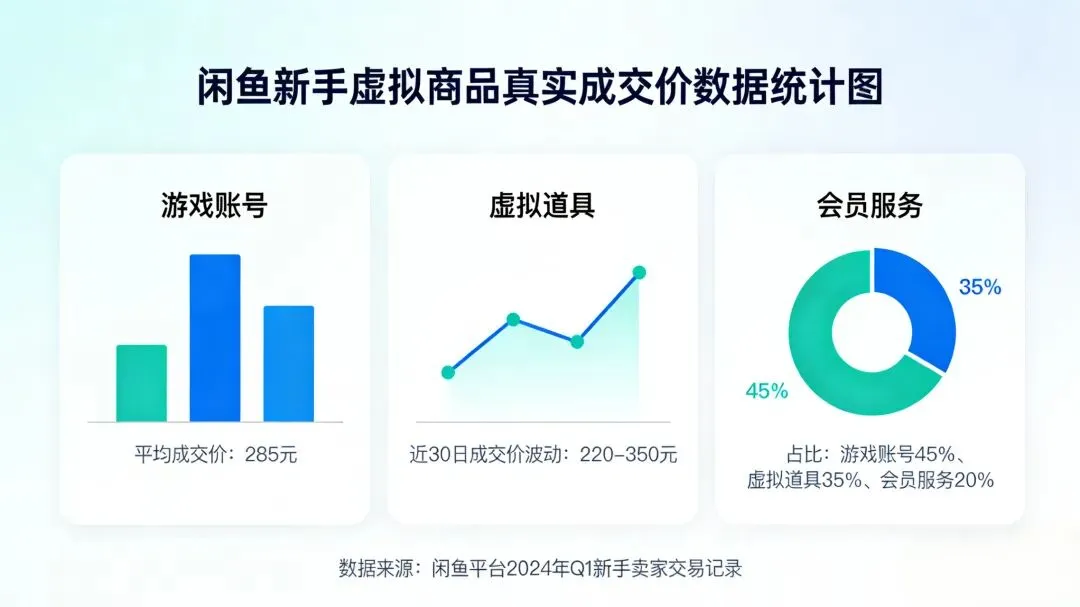 闲鱼新手虚拟商品真实成交价数据统计图

游戏账号

平均成交价：285元

虚拟道具

近30日成交价波动：220-350元

会员服务

35%

45%

占比：游戏账号45%、虚拟道具35%、会员服务20%

数据来源：闲鱼平台2024年Q1新手卖家交易记录